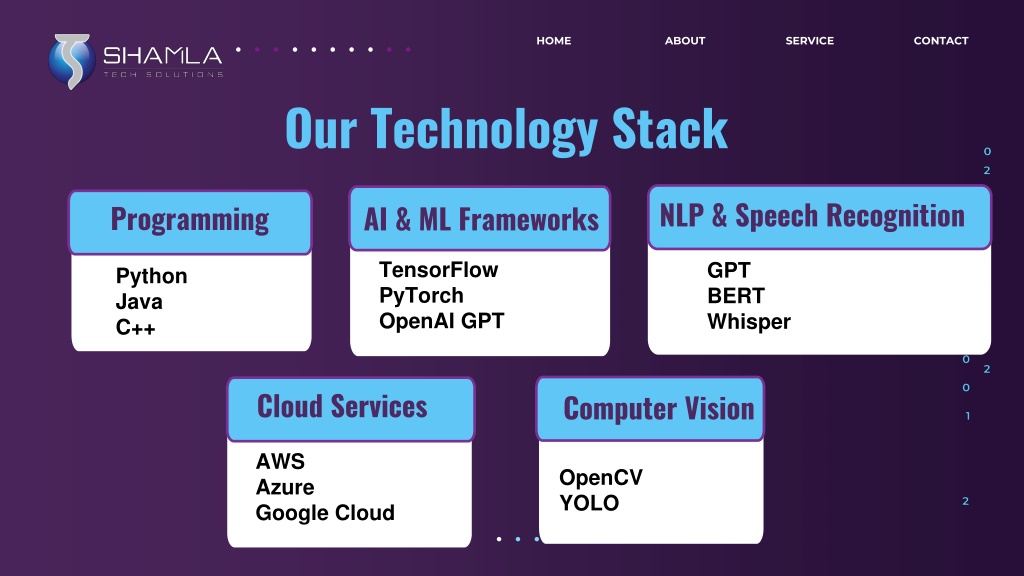 SHAMLA
TECH SOLUTIONS

HOME ABOUT SERVICE CONTACT

Our Technology Stack

Programming
Python
Java
C++

AI & ML Frameworks
TensorFlow
PyTorch
OpenAI GPT

NLP & Speech Recognition
GPT
BERT
Whisper

Cloud Services
AWS
Azure
Google Cloud

Computer Vision
OpenCV
YOLO

0
2
0
2
0
1
2